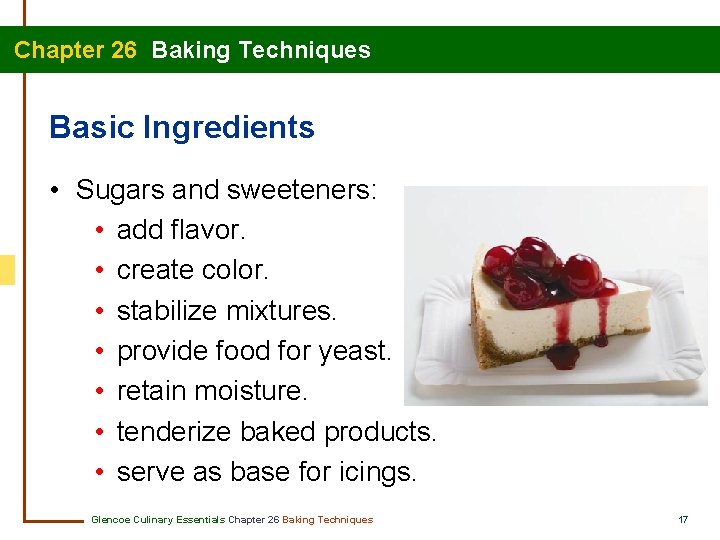 Chapter 26 Baking Techniques

Basic Ingredients

• Sugars and sweeteners:
  • add flavor.
  • create color.
  • stabilize mixtures.
  • provide food for yeast.
  • retain moisture.
  • tenderize baked products.
  • serve as base for icings.

Glencoe Culinary Essentials Chapter 26 Baking Techniques

17